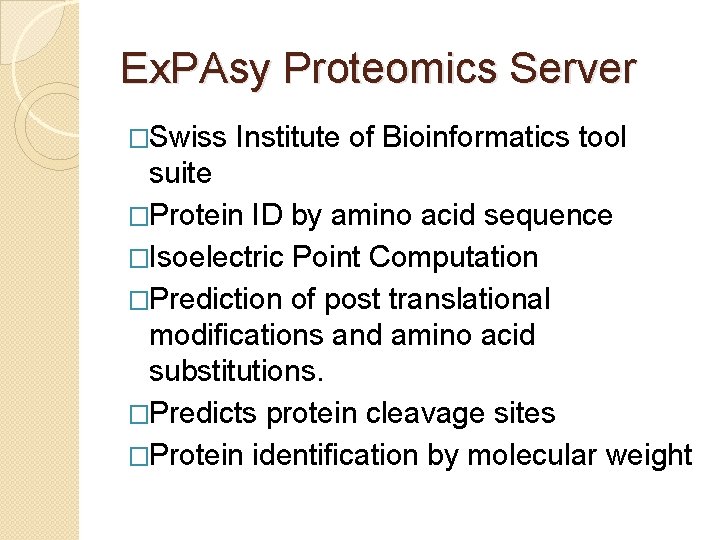 ExPAsy Proteomics Server

□Swiss Institute of Bioinformatics tool suite

□Protein ID by amino acid sequence

□Isoelectric Point Computation

□Prediction of post translational modifications and amino acid substitutions.

□Predicts protein cleavage sites

□Protein identification by molecular weight